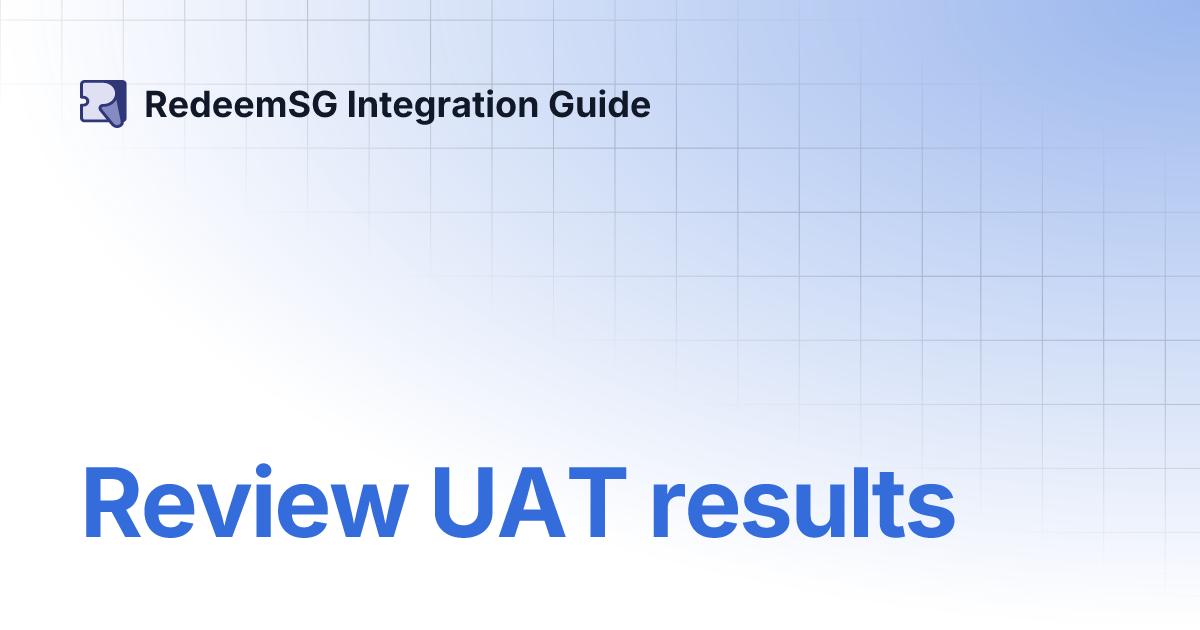 RedeemSG Integration Guide

Review UAT results